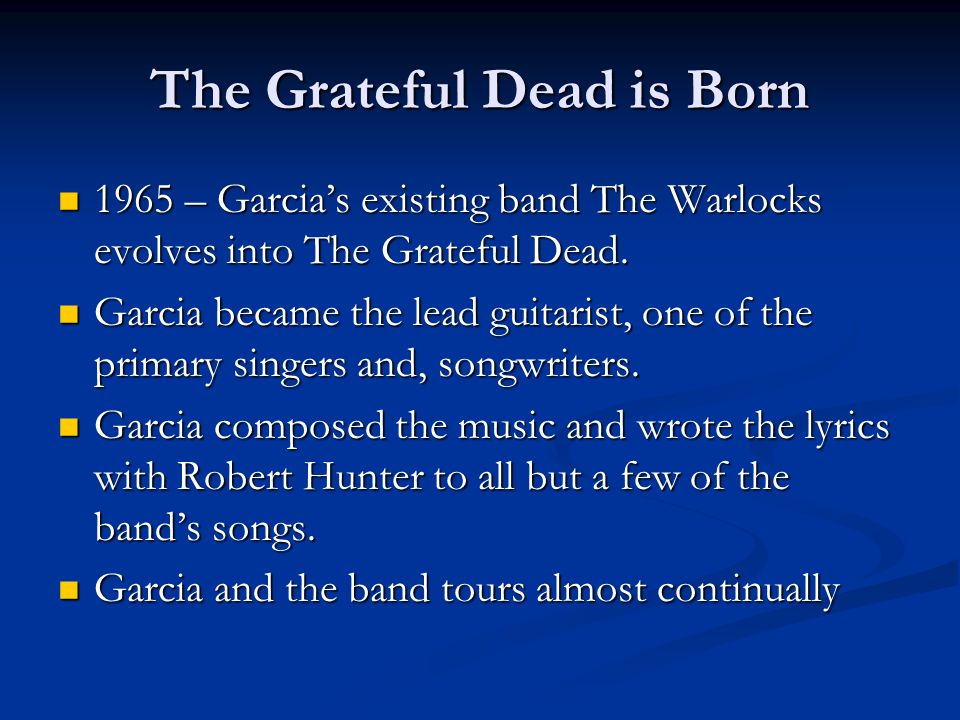 The Grateful Dead is Born

- 1965 – Garcia’s existing band The Warlocks evolves into The Grateful Dead.
- Garcia became the lead guitarist, one of the primary singers and, songwriters.
- Garcia composed the music and wrote the lyrics with Robert Hunter to all but a few of the band’s songs.
- Garcia and the band tours almost continually